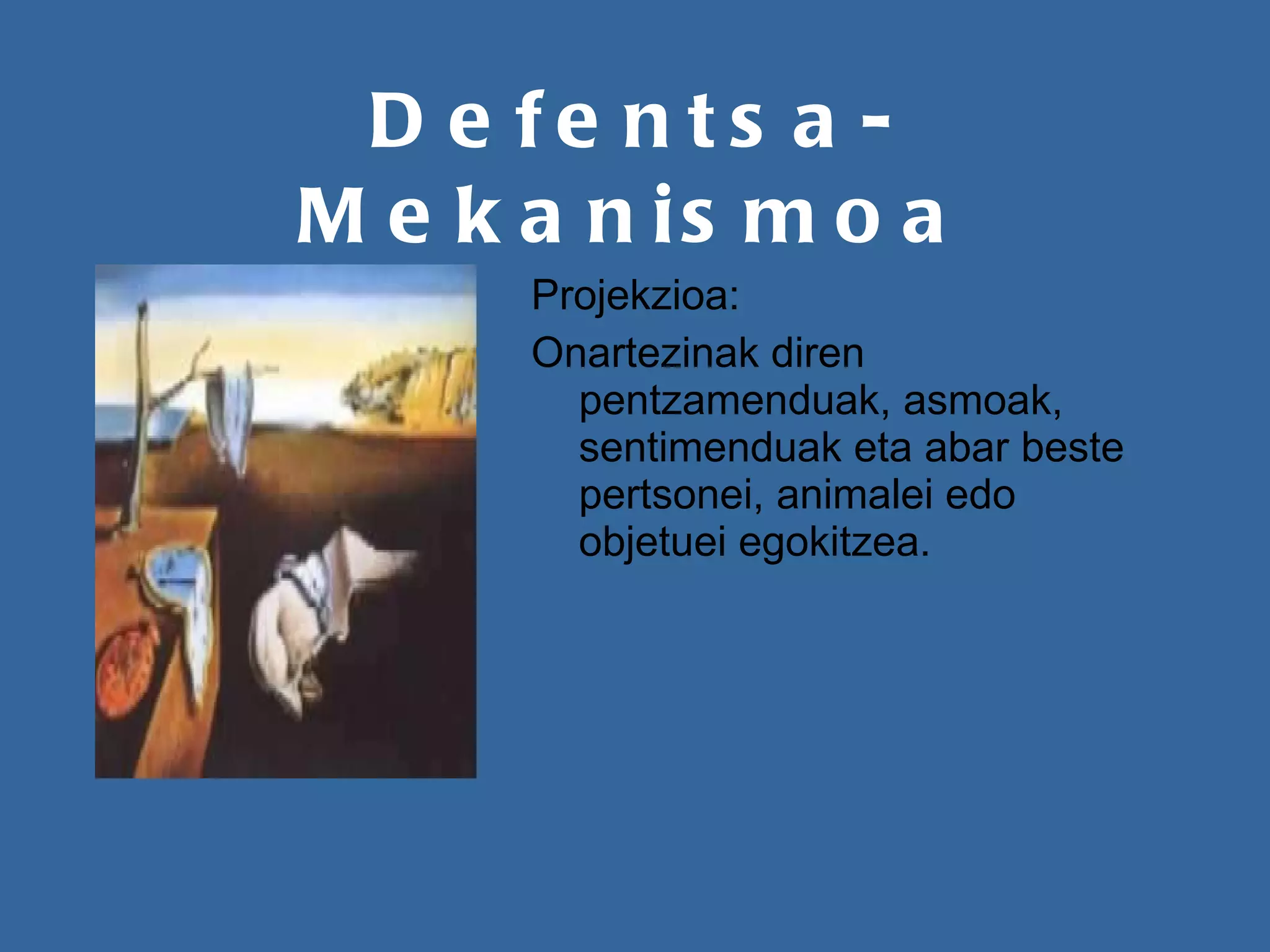 Defentsa-Mekanismoa

Projekzioa:

Onartezinak diren pentzamenduak, asmoak, sentimenduak eta abar beste pertsonei, animalei edo objetuei egokitzea.